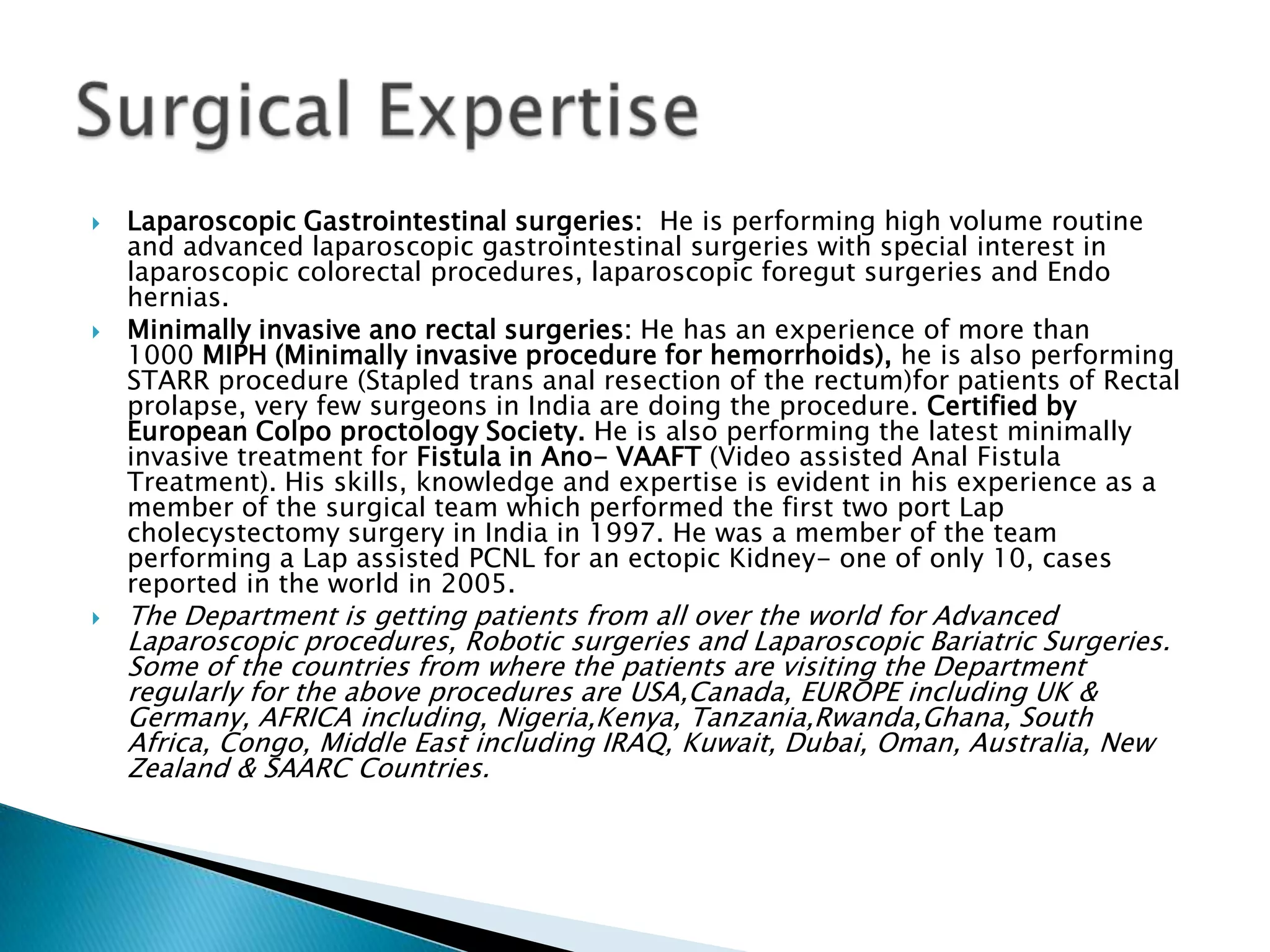 Surgical Expertise

Laparoscopic Gastrointestinal surgeries: He is performing high volume routine and advanced laparoscopic gastrointestinal surgeries with special interest in laparoscopic colorectal procedures, laparoscopic foregut surgeries and Endo hernias.

Minimally invasive ano rectal surgeries: He has an experience of more than 1000 MIPH (Minimally invasive procedure for hemorrhoids), he is also performing STARR procedure (Stapled trans anal resection of the rectum)for patients of Rectal prolapse, very few surgeons in India are doing the procedure. Certified by European Colpo proctology Society. He is also performing the latest minimally invasive treatment for Fistula in Ano- VAAFT (Video assisted Anal Fistula Treatment). His skills, knowledge and expertise is evident in his experience as a member of the surgical team which performed the first two port Lap cholecystectomy surgery in India in 1997. He was a member of the team performing a Lap assisted PCNL for an ectopic Kidney- one of only 10, cases reported in the world in 2005.

The Department is getting patients from all over the world for Advanced Laparoscopic procedures, Robotic surgeries and Laparoscopic Bariatric Surgeries. Some of the countries from where the patients are visiting the Department regularly for the above procedures are USA,Canada, EUROPE including UK & Germany, AFRICA including, Nigeria,Kenya, Tanzania,Rwanda,Ghana, South Africa, Congo, Middle East including IRAQ, Kuwait, Dubai, Oman, Australia, New Zealand & SAARC Countries.